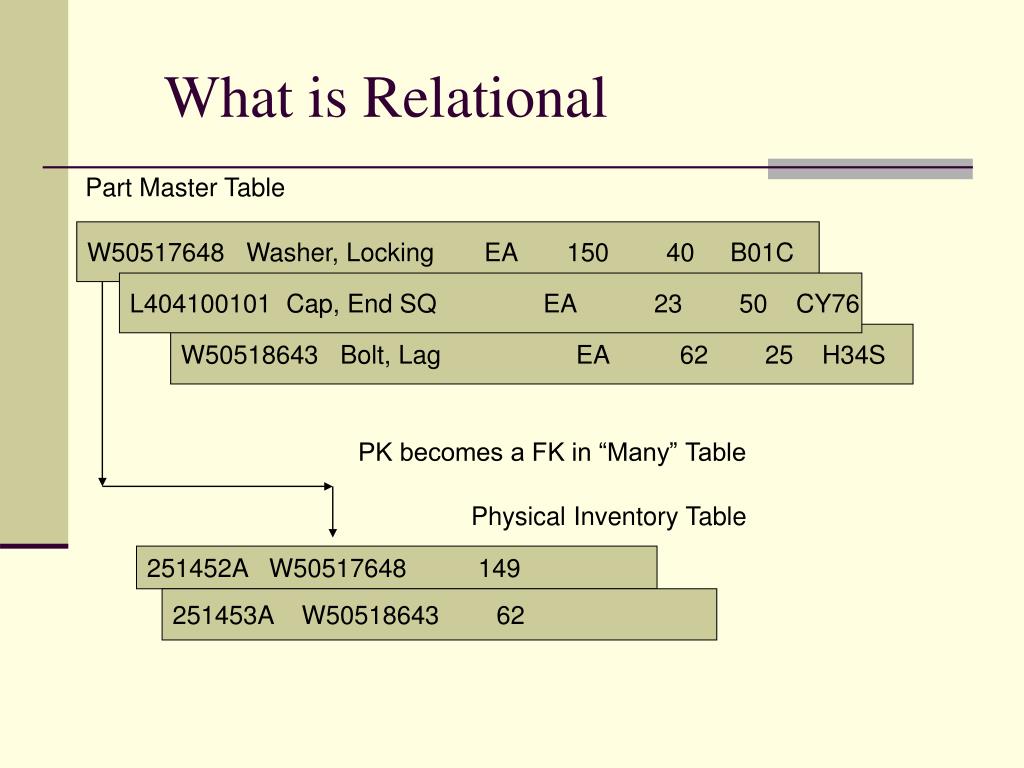 What is Relational

Part Master Table

W50517648 Washer, Locking EA 150 40 B01C

L404100101 Cap, End SQ EA 23 50 CY76

W50518643 Bolt, Lag EA 62 25 H34S

PK becomes a FK in “Many” Table

Physical Inventory Table

251452A W50517648 149

251453A W50518643 62